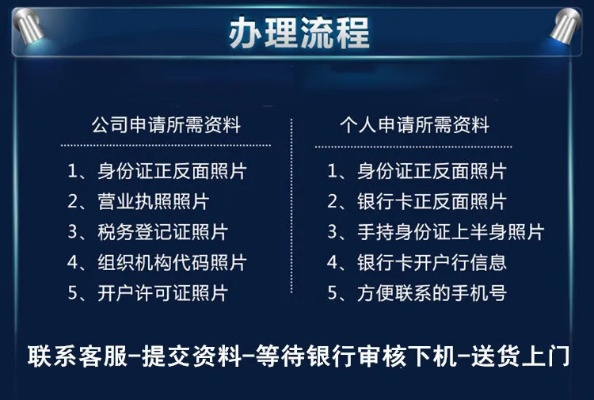 办理流程

公司申请所需资料

1、身份证正反面照片
2、营业执照照片
3、税务登记证照片
4、组织机构代码照片
5、开户许可证照片

个人申请所需资料

1、身份证正反面照片
2、银行卡正反面照片
3、手持身份证上半身照片
4、银行卡开户行信息
5、方便联系的手机号

联系客服-提交资料-等待银行审核下机-送货上门